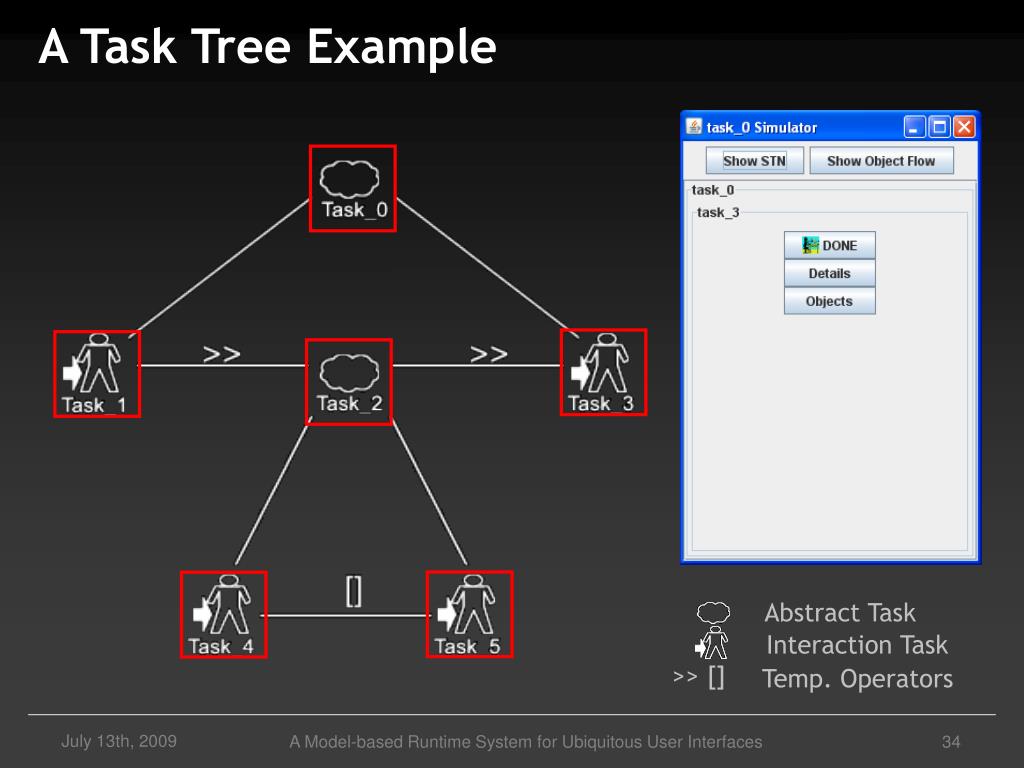 A Task Tree Example

Task_0

Task_1

>>

Task_2

>>

Task_3

Task_4

[]

Task_5

task_0 Simulator

Show STN

Show Object Flow

task_0

task_3

DONE

Details

Objects

Abstract Task

Interaction Task

>> [] Temp. Operators

July 13th, 2009

A Model-based Runtime System for Ubiquitous User Interfaces

34